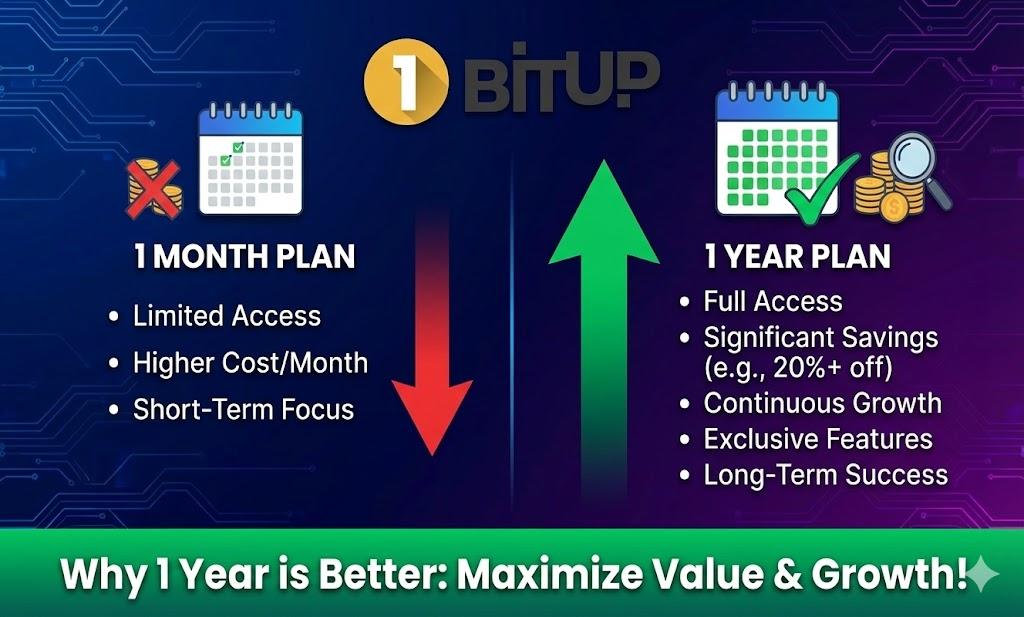 1 BITUP

1 MONTH PLAN

• Limited Access
• Higher Cost/Month
• Short-Term Focus

1 YEAR PLAN

• Full Access
• Significant Savings (e.g., 20%+ off)
• Continuous Growth
• Exclusive Features
• Long-Term Success

Why 1 Year is Better: Maximize Value & Growth!